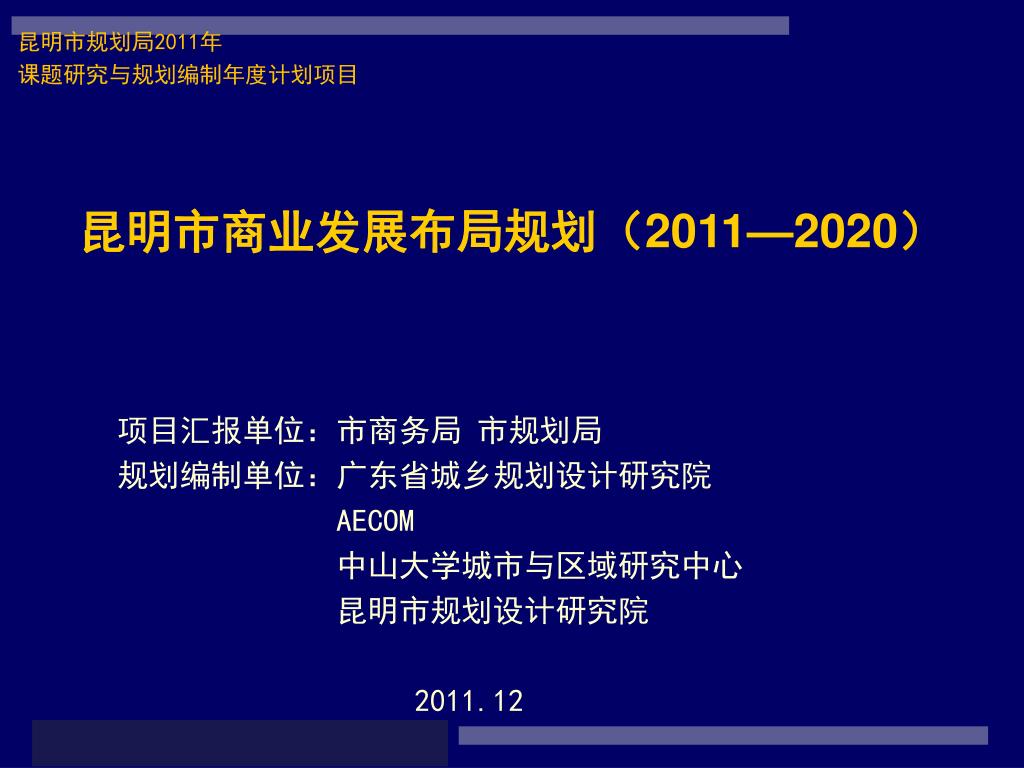 昆明市规划局2011年
课题研究与规划编制年度计划项目

昆明市商业发展布局规划（2011—2020）

项目汇报单位：市商务局 市规划局
规划编制单位：广东省城乡规划设计研究院
AECOM
中山大学城市与区域研究中心
昆明市规划设计研究院

2011.12